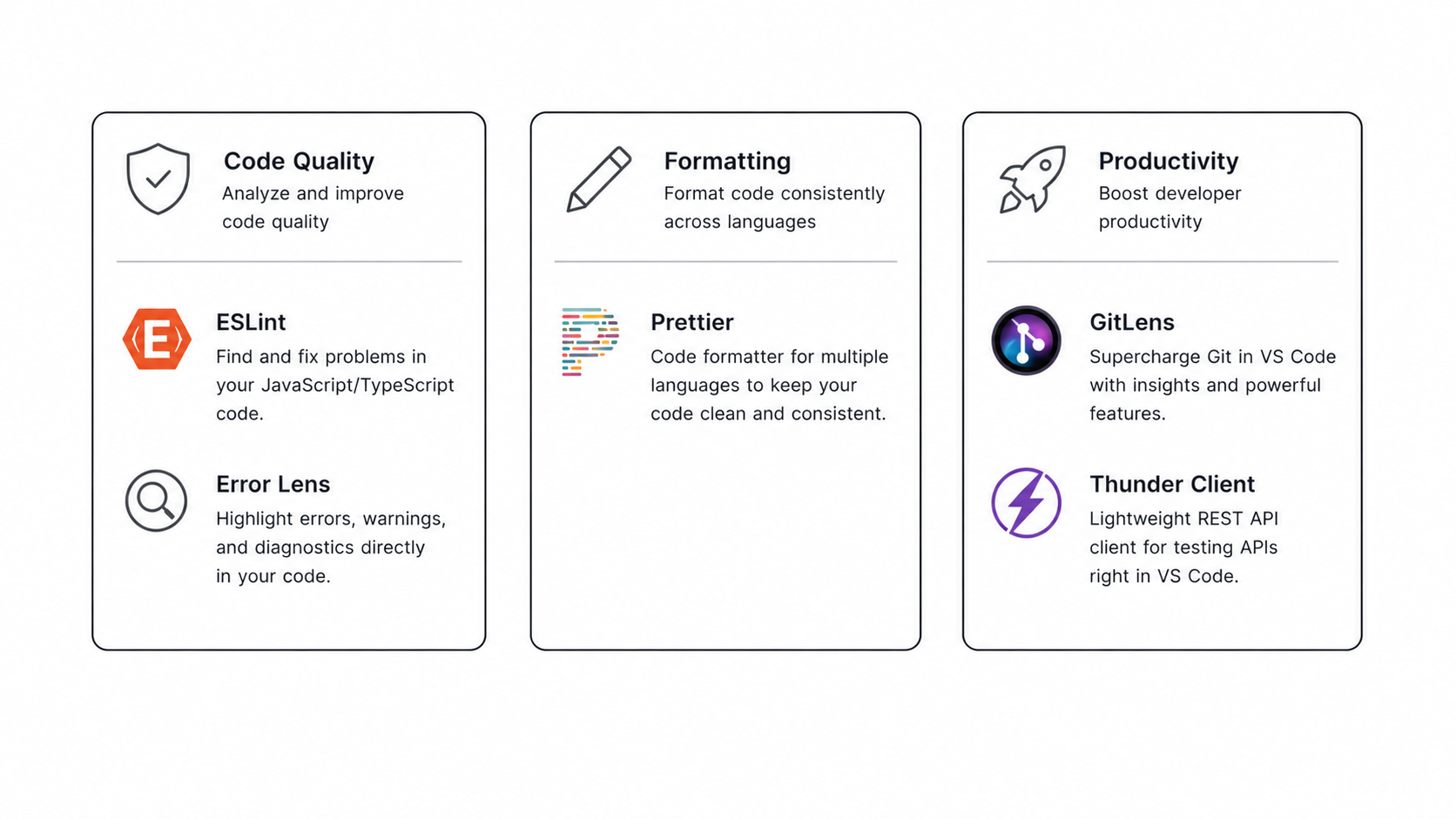 Code Quality
Analyze and improve code quality

ESLint
Find and fix problems in your JavaScript/TypeScript code.

Error Lens
Highlight errors, warnings, and diagnostics directly in your code.

Formatting
Format code consistently across languages

Prettier
Code formatter for multiple languages to keep your code clean and consistent.

Productivity
Boost developer productivity

GitLens
Supercharge Git in VS Code with insights and powerful features.

Thunder Client
Lightweight REST API client for testing APIs right in VS Code.